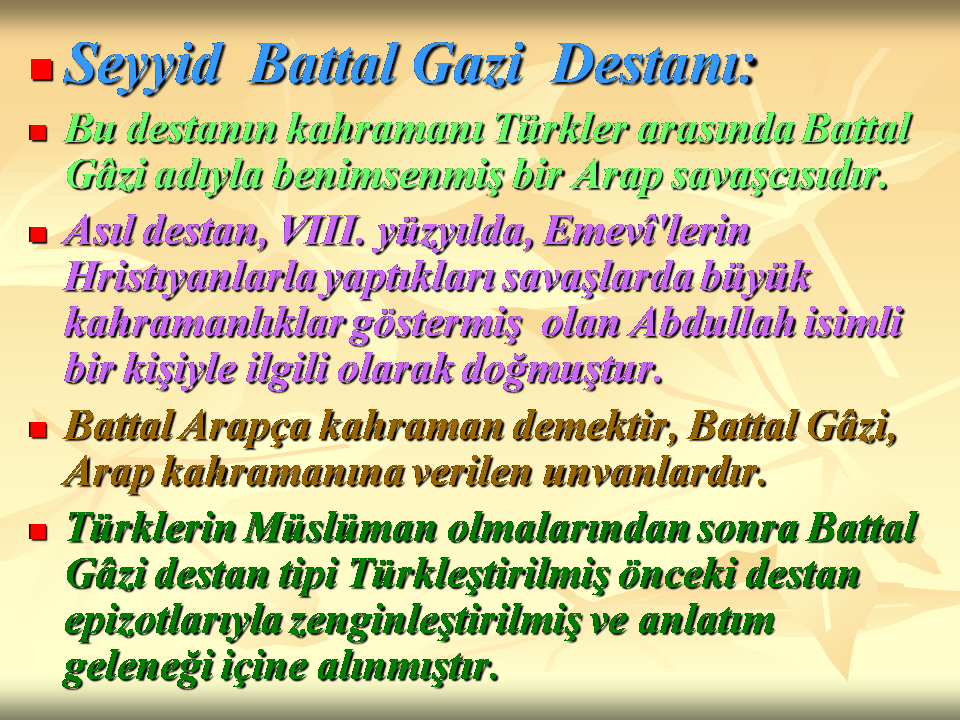 Seyyid Battal Gazi Destanı:

Bu destanın kahramanı Türkler arasında Battal Gâzi adıyla benimsenmiş bir Arap savaşcısıdır.

Asıl destan, VIII. yüzyılda, Emevî'lerin Hristıyanlarla yaptıkları savaşlarda büyük kahramanlıklar göstermiş olan Abdullah isimli bir kişiyle ilgili olarak doğmuştur.

Battal Arapça kahraman demektir, Battal Gâzi, Arap kahramanına verilen unvanlardır.

Türklerin Müslüman olmalarından sonra Battal Gâzi destan tipi Türkleştirilmiş önceki destan epizotlarıyla zenginleştirilmiş ve anlatım geleneği içine alınmıştır.